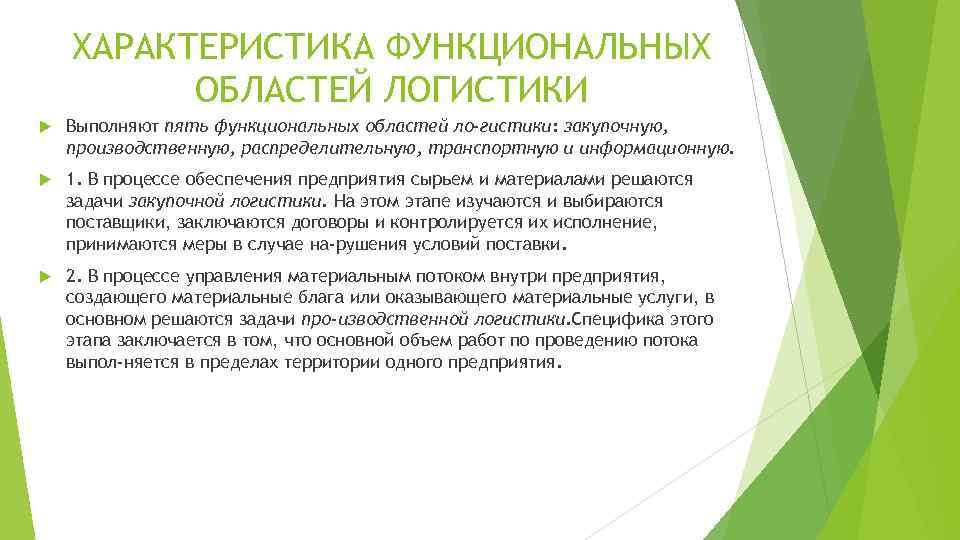 ХАРАКТЕРИСТИКА ФУНКЦИОНАЛЬНЫХ ОБЛАСТЕЙ ЛОГИСТИКИ

Выполняют пять функциональных областей ло-гистики: закупочную, производственную, распределительную, транспортную и информационную.

1. В процессе обеспечения предприятия сырьем и материалами решаются задачи закупочной логистики. На этом этапе изучаются и выбираются поставщики, заключаются договоры и контролируется их исполнение, принимаются меры в случае на-рушения условий поставки.

2. В процессе управления материальным потоком внутри предприятия, создающего материальные блага или оказывающего материальные услуги, в основном решаются задачи про-изводственной логистики.Специфика этого этапа заключается в том, что основной объем работ по проведению потока выпол-няется в пределах территории одного предприятия.